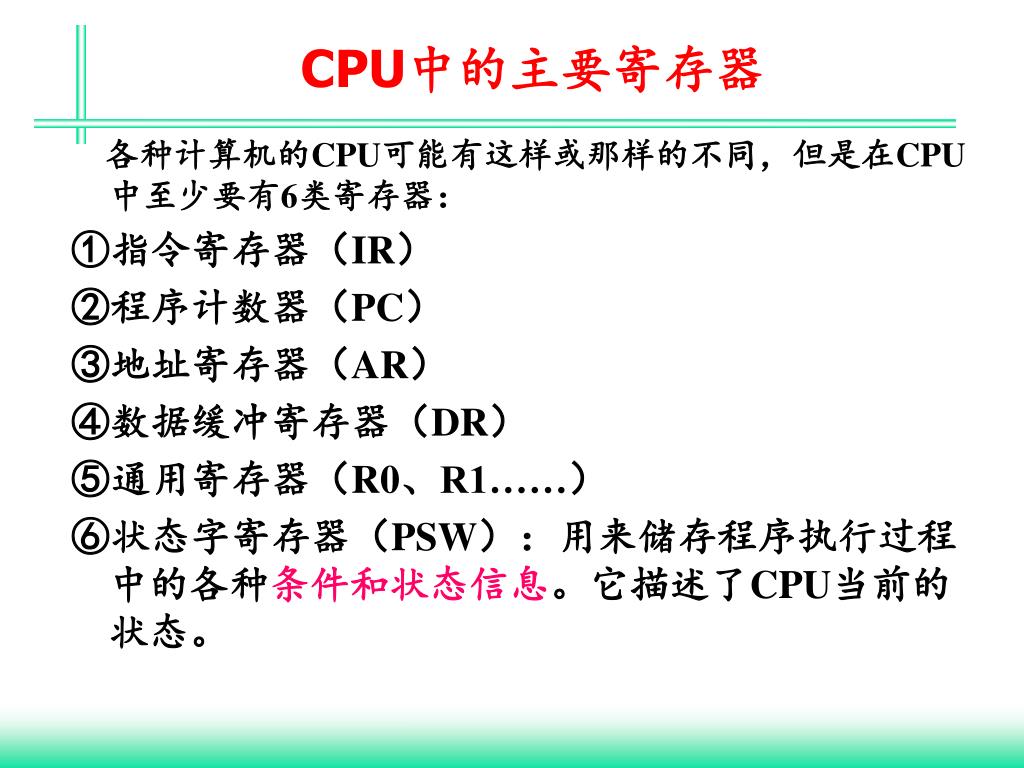 CPU中的主要寄存器

各种计算机的CPU可能有这样或那样的不同，但是在CPU中至少要有6类寄存器：

①指令寄存器（IR）

②程序计数器（PC）

③地址寄存器（AR）

④数据缓冲寄存器（DR）

⑤通用寄存器（R0、R1……）

⑥状态字寄存器（PSW）：用来储存程序执行过程中的各种条件和状态信息。它描述了CPU当前的状态。